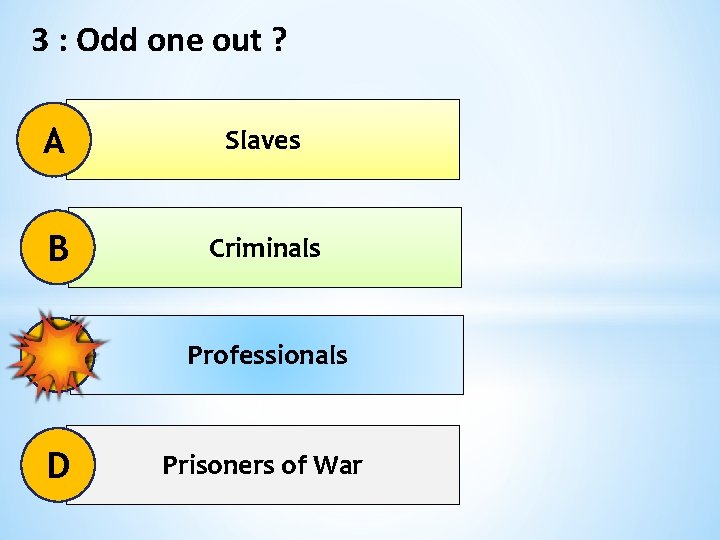 3 : Odd one out ?

A Slaves

B Criminals

Professionals

D Prisoners of War